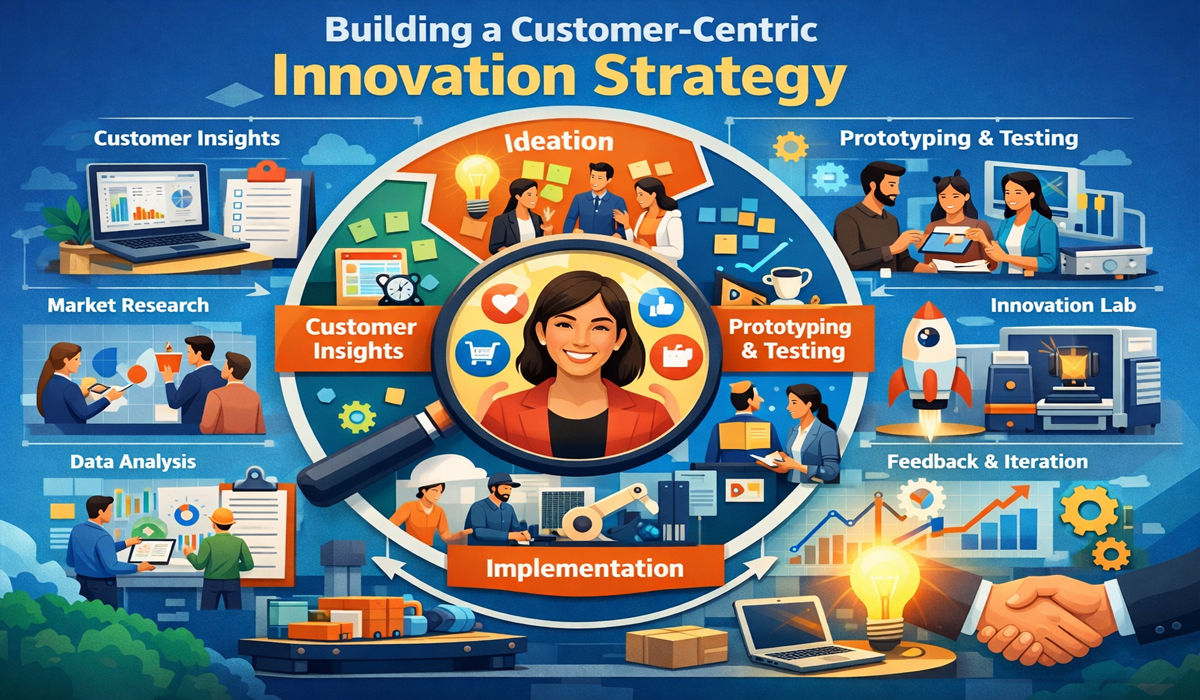 Building a Customer-Centric
Innovation Strategy

Customer Insights

Market Research

Data Analysis

Ideation

Customer Insights

Prototyping & Testing

Implementation

Prototyping & Testing

Innovation Lab

Feedback & Iteration